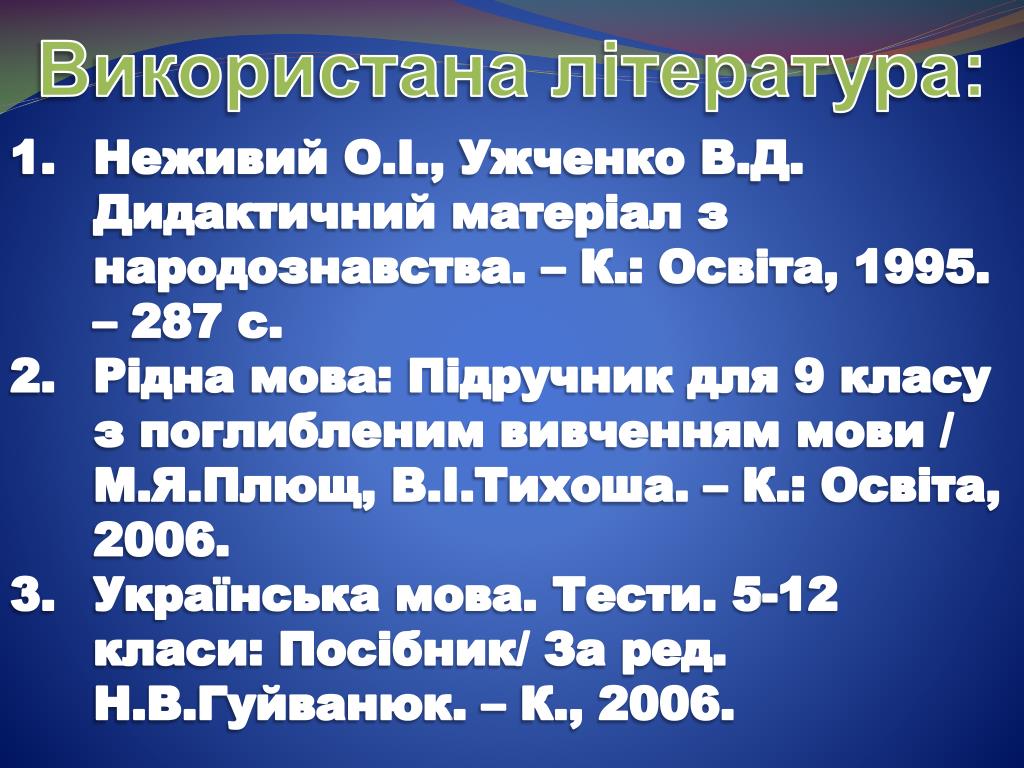 Використана література:

1. Неживий О.І., Ужченко В.Д. Дидактичний матеріал з народознавства. – К.: Освіта, 1995. – 287 с.
2. Рідна мова: Підручник для 9 класу з поглибленим вивченням мови / М.Я.Плющ, В.І.Тихоша. – К.: Освіта, 2006.
3. Українська мова. Тести. 5-12 класи: Посібник/ За ред. Н.В.Гуйванюк. – К., 2006.